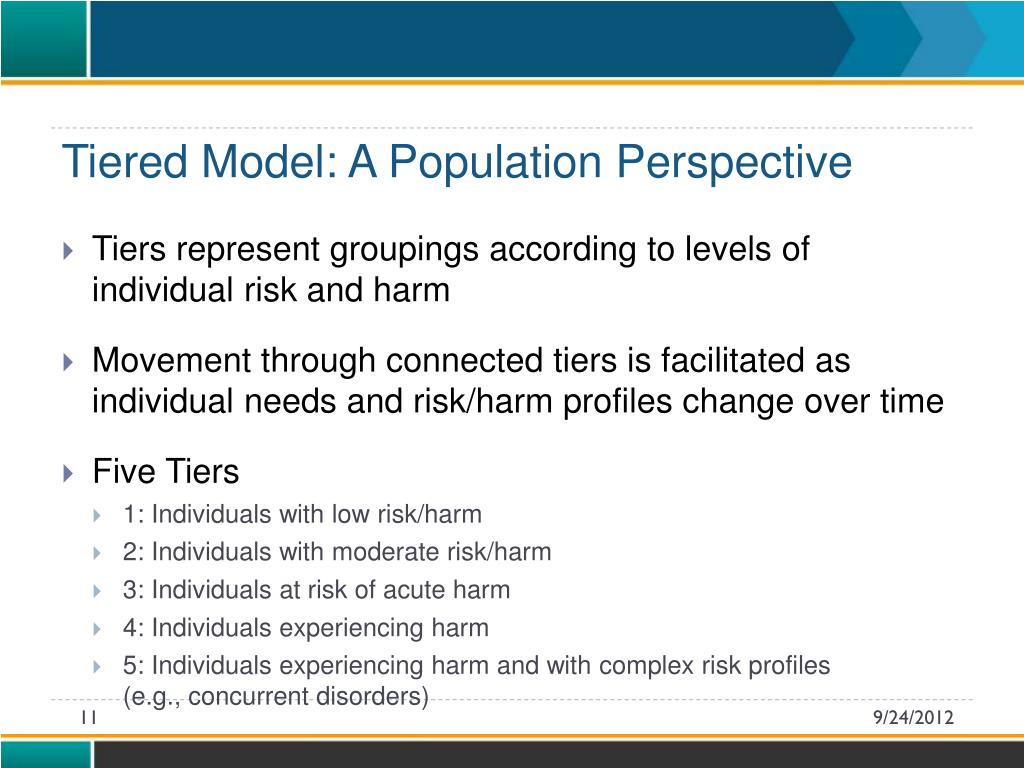 Tiered Model: A Population Perspective

Tiers represent groupings according to levels of individual risk and harm

Movement through connected tiers is facilitated as individual needs and risk/harm profiles change over time

Five Tiers

1: Individuals with low risk/harm

2: Individuals with moderate risk/harm

3: Individuals at risk of acute harm

4: Individuals experiencing harm

5: Individuals experiencing harm and with complex risk profiles (e.g., concurrent disorders)

11

9/24/2012